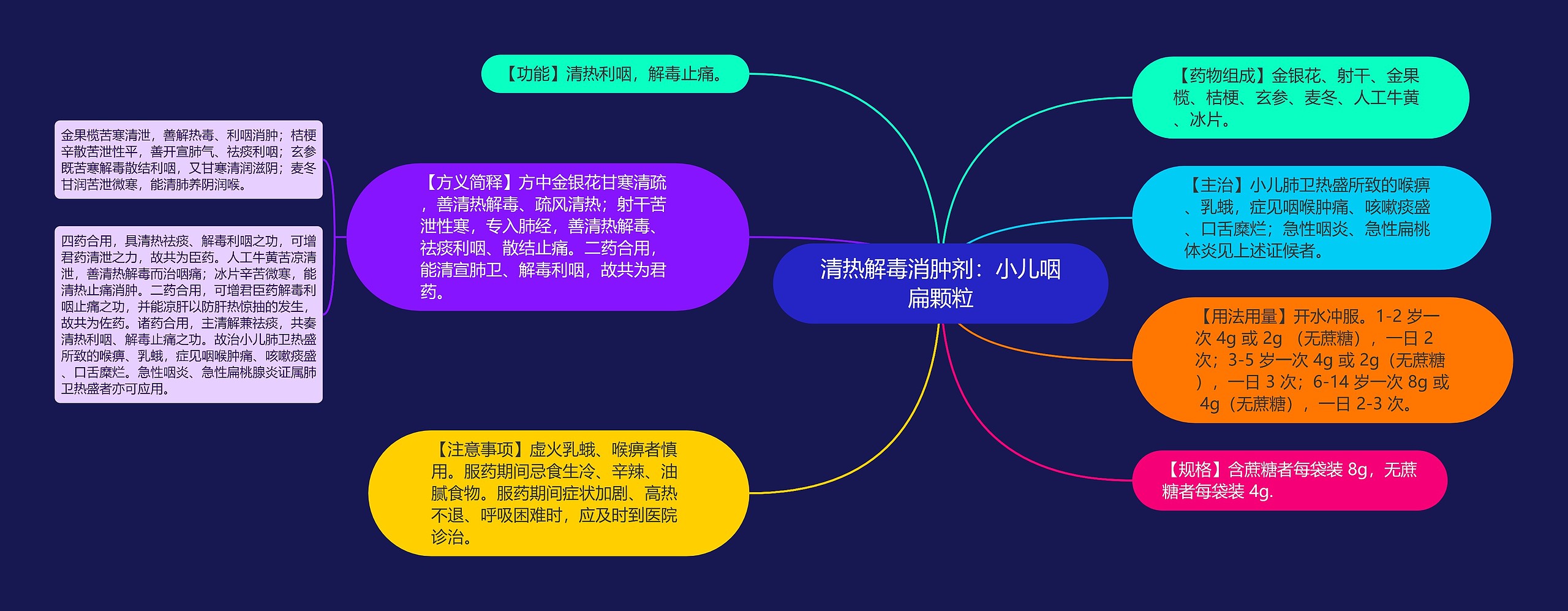 清热解毒消肿剂：小儿咽扁颗粒

【功能】清热利咽，解毒止痛。

【方义简释】方中金银花甘寒清疏，善清热解毒、疏风清热；射干苦泄性寒，专入肺经，善清热解毒、祛痰利咽、散结止痛。二药合用，能清宣肺卫、解毒利咽，故共为君药。

金果榄苦寒清泄，善解热毒、利咽消肿；桔梗辛散苦泄性平，善开宣肺气、祛痰利咽；玄参既苦寒解毒散结利咽，又甘寒清润滋阴；麦冬甘润苦泄微寒，能清肺养阴润喉。

四药合用，具清热祛痰、解毒利咽之功，可增君药清泄之力，故共为臣药。人工牛黄苦凉清泄，善清热解毒而治咽痛；冰片辛苦微寒，能清热止痛消肿。二药合用，可增君臣药解毒利咽止痛之功，并能凉肝以防肝热惊抽的发生，故共为佐药。诸药合用，主清解兼祛痰，共奏清热利咽、解毒止痛之功。故治小儿肺卫热盛所致的喉痹、乳蛾，症见咽喉肿痛、咳嗽痰盛、口舌糜烂。急性咽炎、急性扁桃腺炎证属肺卫热盛者亦可应用。

【注意事项】虚火乳蛾、喉痹者慎用。服药期间忌食生冷、辛辣、油腻食物。服药期间症状加剧、高热不退、呼吸困难时，应及时到医院诊治。

【药物组成】金银花、射干、金果榄、桔梗、玄参、麦冬、人工牛黄、冰片。

【主治】小儿肺卫热盛所致的喉痹、乳蛾，症见咽喉肿痛、咳嗽痰盛、口舌糜烂；急性咽炎、急性扁桃体炎见上述证候者。

【用法用量】开水冲服。1-2 岁一次 4g 或 2g （无蔗糖），一日 2 次；3-5 岁一次 4g 或 2g（无蔗糖），一日 3 次；6-14 岁一次 8g 或 4g（无蔗糖），一日 2-3 次。

【规格】含蔗糖者每袋装 8g，无蔗糖者每袋装 4g.